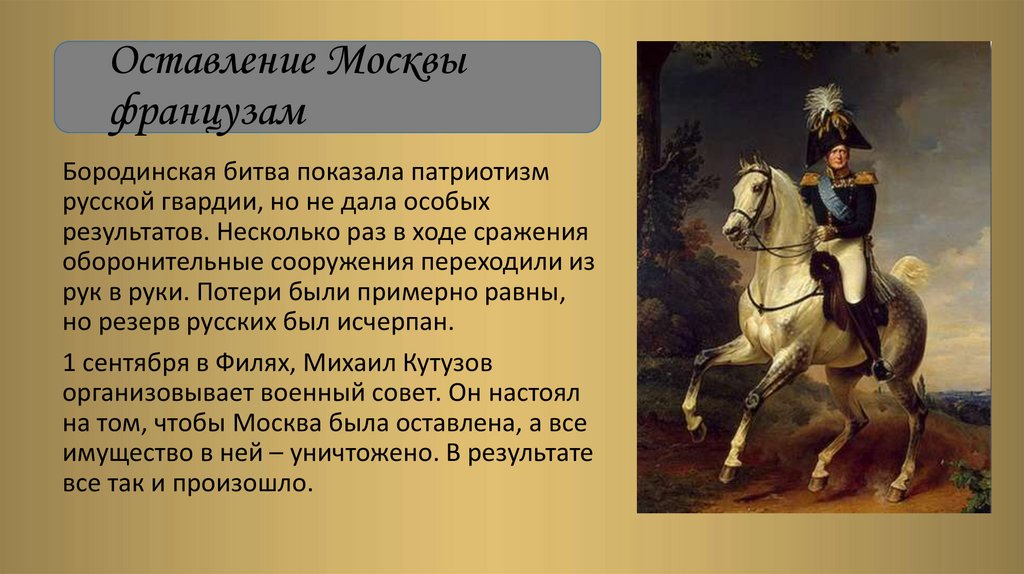 Оставление Москвы французам

Бородинская битва показала патриотизм русской гвардии, но не дала особых результатов. Несколько раз в ходе сражения оборонительные сооружения переходили из рук в руки. Потери были примерно равны, но резерв русских был исчерпан.

1 сентября в Филях, Михаил Кутузов организовывает военный совет. Он настоял на том, чтобы Москва была оставлена, а все имущество в ней – уничтожено. В результате все так и произошло.